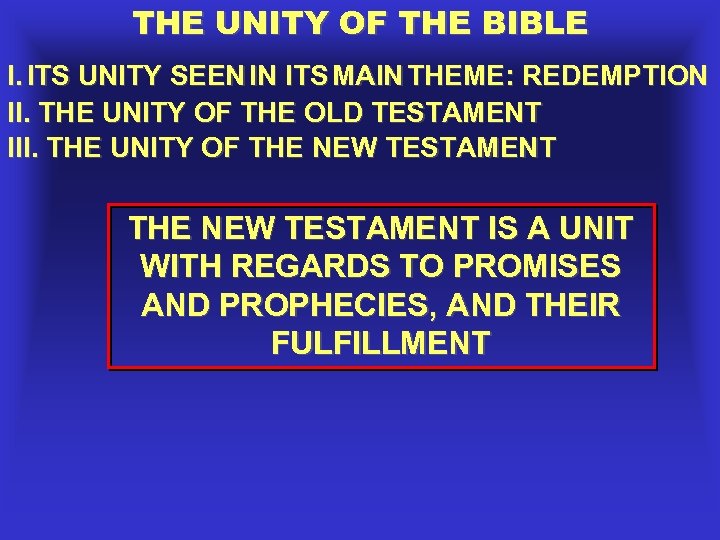 THE UNITY OF THE BIBLE

I. ITS UNITY SEEN IN ITS MAIN THEME: REDEMPTION
II. THE UNITY OF THE OLD TESTAMENT
III. THE UNITY OF THE NEW TESTAMENT

THE NEW TESTAMENT IS A UNIT WITH REGARDS TO PROMISES AND PROPHECIES, AND THEIR FULFILLMENT